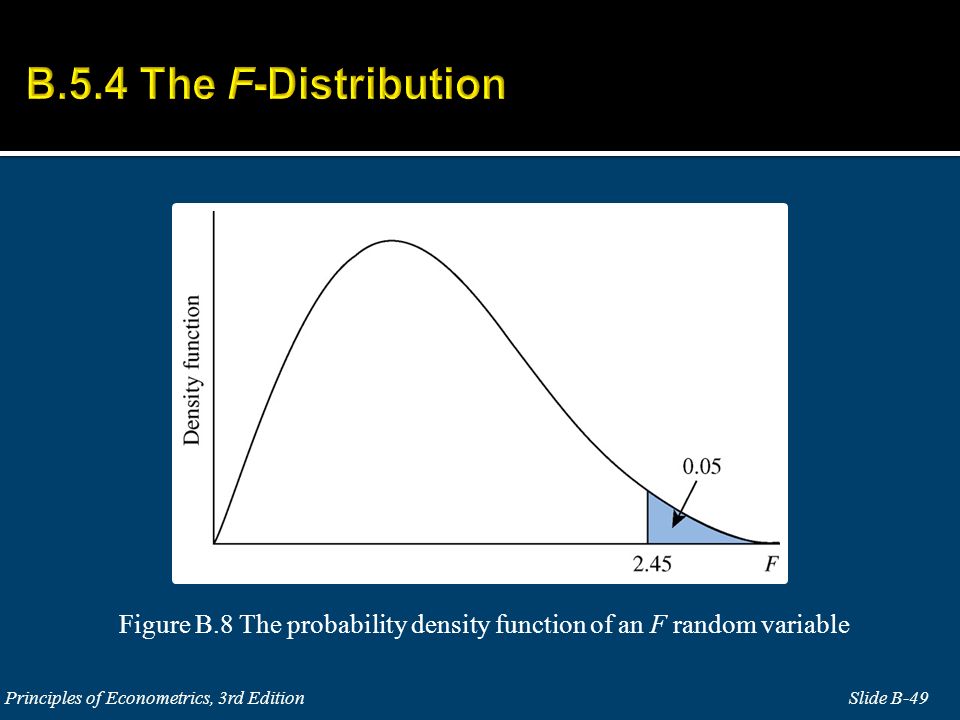 B.5.4 The F-Distribution

Density function

0.05

2.45

F

Figure B.8 The probability density function of an F random variable

Principles of Econometrics, 3rd Edition

Slide B-49